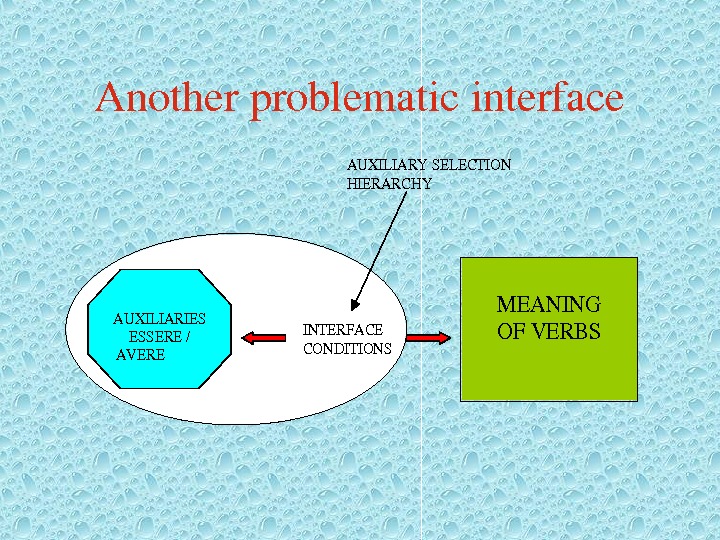 Another problematic interface

AUXILIARY SELECTION HIERARCHY

AUXILIARIES ESSERE / AVERE

INTERFACE CONDITIONS

MEANING OF VERBS